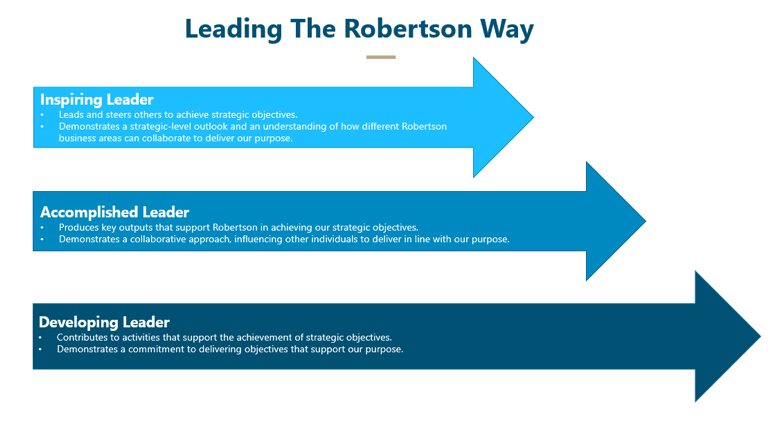 Leading The Robertson Way

Inspiring Leader
• Leads and steers others to achieve strategic objectives.
• Demonstrates a strategic-level outlook and an understanding of how different Robertson business areas can collaborate to deliver our purpose.

Accomplished Leader
• Produces key outputs that support Robertson in achieving our strategic objectives.
• Demonstrates a collaborative approach, influencing other individuals to deliver in line with our purpose.

Developing Leader
• Contributes to activities that support the achievement of strategic objectives.
• Demonstrates a commitment to delivering objectives that support our purpose.